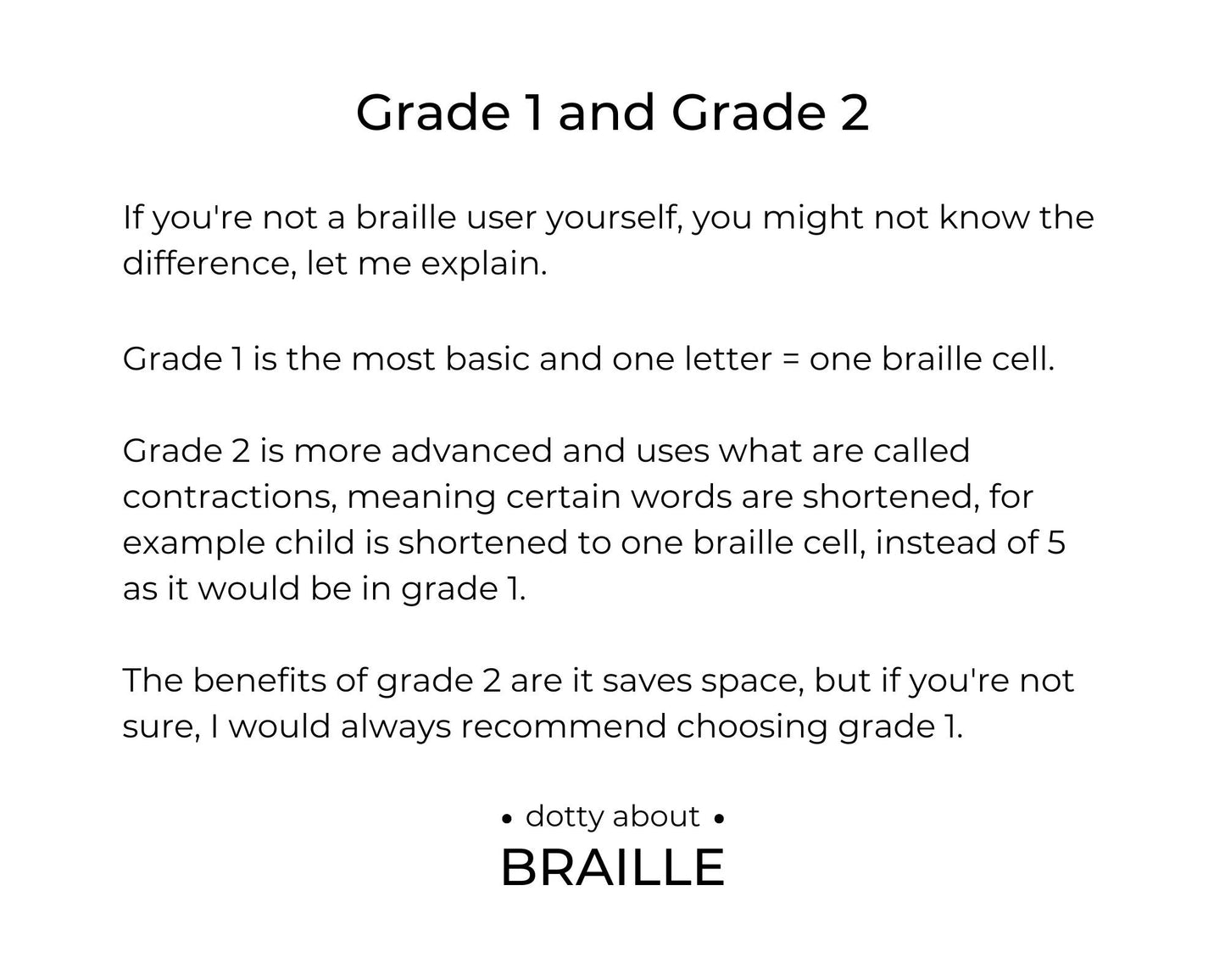 Grade 1 and Grade 2

If you're not a braille user yourself, you might not know the difference, let me explain.

Grade 1 is the most basic and one letter = one braille cell.

Grade 2 is more advanced and uses what are called contractions, meaning certain words are shortened, for example child is shortened to one braille cell, instead of 5 as it would be in grade 1.

The benefits of grade 2 are it saves space, but if you're not sure, I would always recommend choosing grade 1.

• dotty about •
BRAILLE